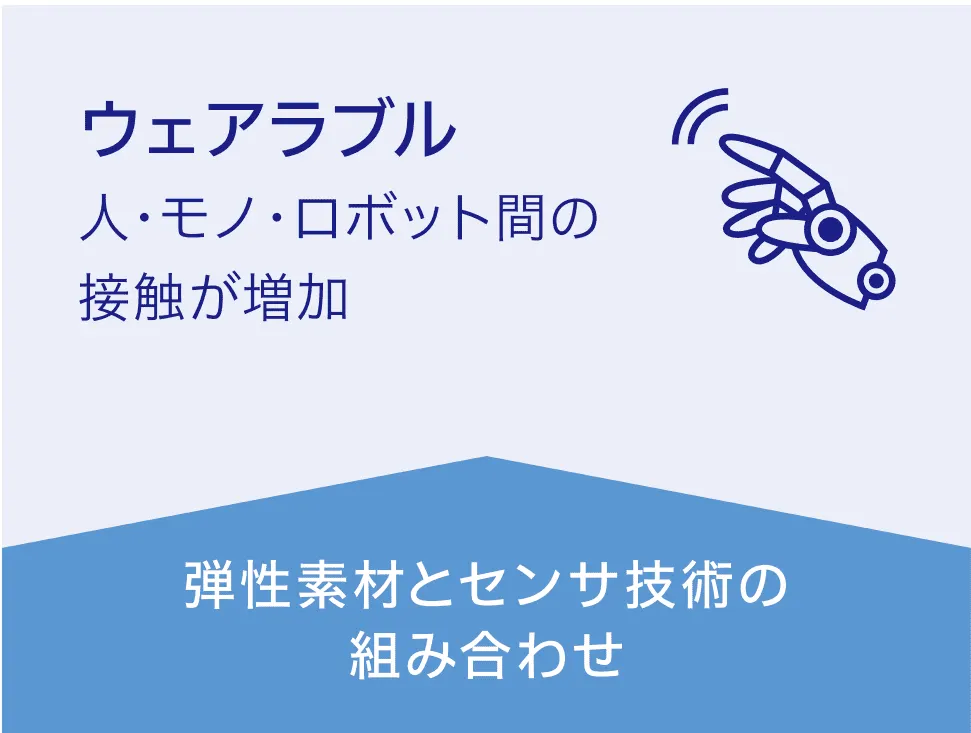 ウェアラブル
人・モノ・ロボット間の接触が増加

弾性素材とセンサ技術の組み合わせ